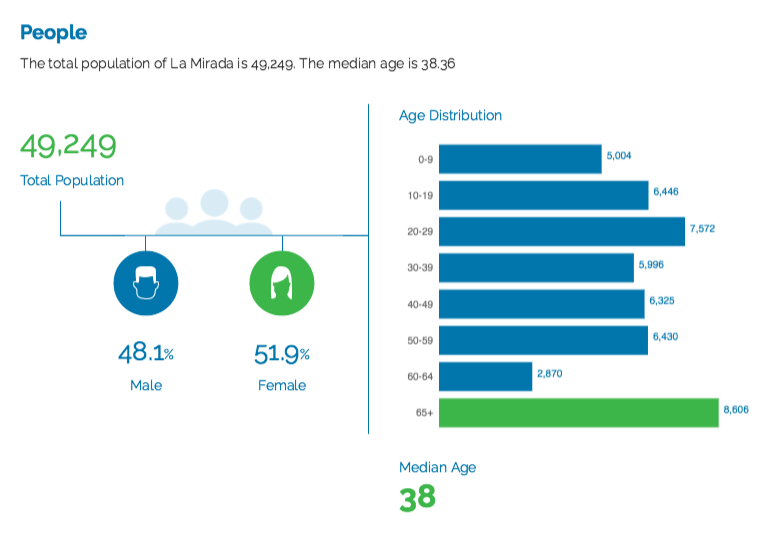 People

The total population of La Mirada is 49,249. The median age is 38.36

49,249

Total Population

48.1%

Male

51.9%

Female

Age Distribution

0-9 5,004
10-19 6,446
20-29 7,572
30-39 5,996
40-49 6,325
50-59 6,430
60-64 2,870
65+ 8,606

Median Age

38